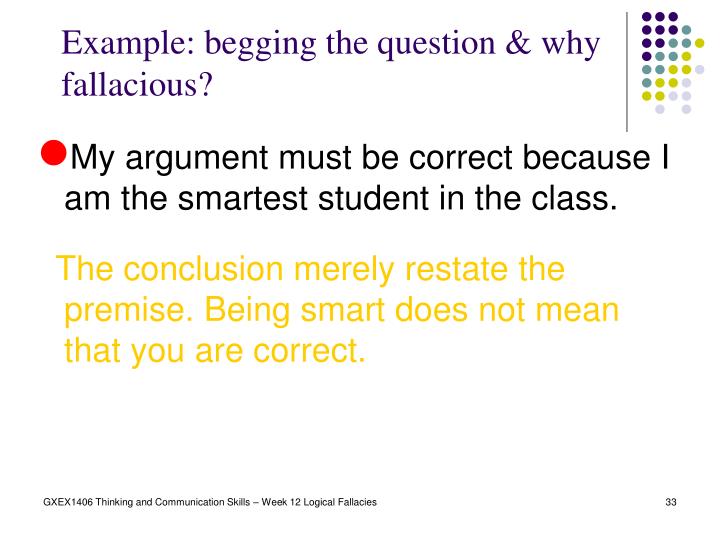 Example: begging the question & why fallacious?

My argument must be correct because I am the smartest student in the class.

The conclusion merely restate the premise. Being smart does not mean that you are correct.

GXEX1406 Thinking and Communication Skills – Week 12 Logical Fallacies

33